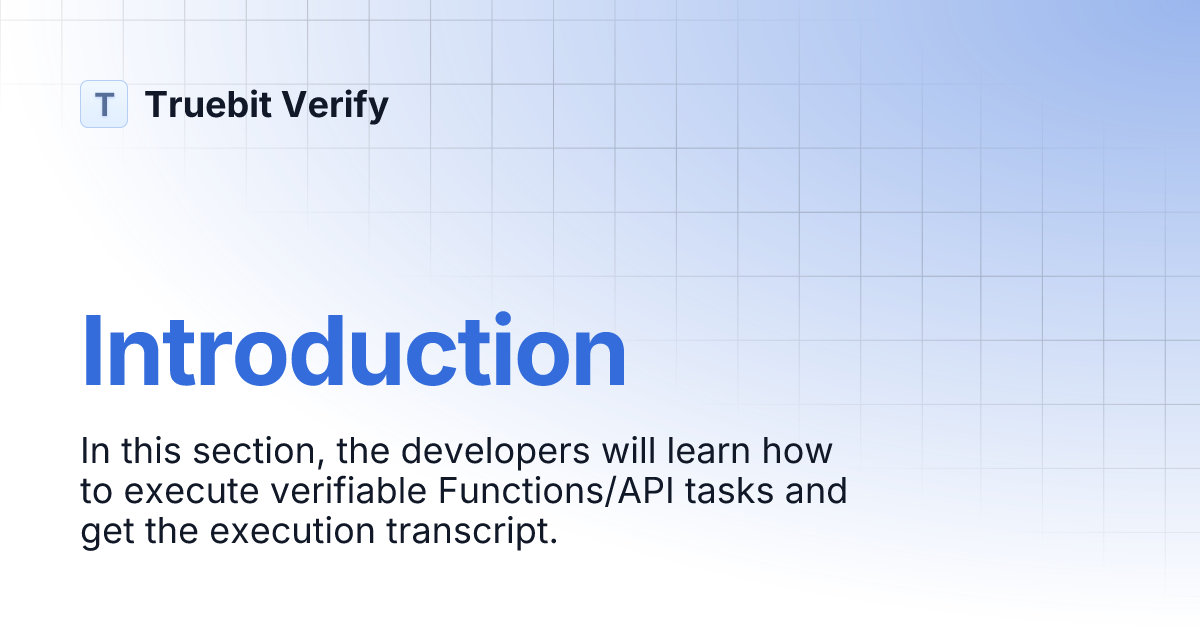 T Truebit Verify

Introduction

In this section, the developers will learn how to execute verifiable Functions/API tasks and get the execution transcript.